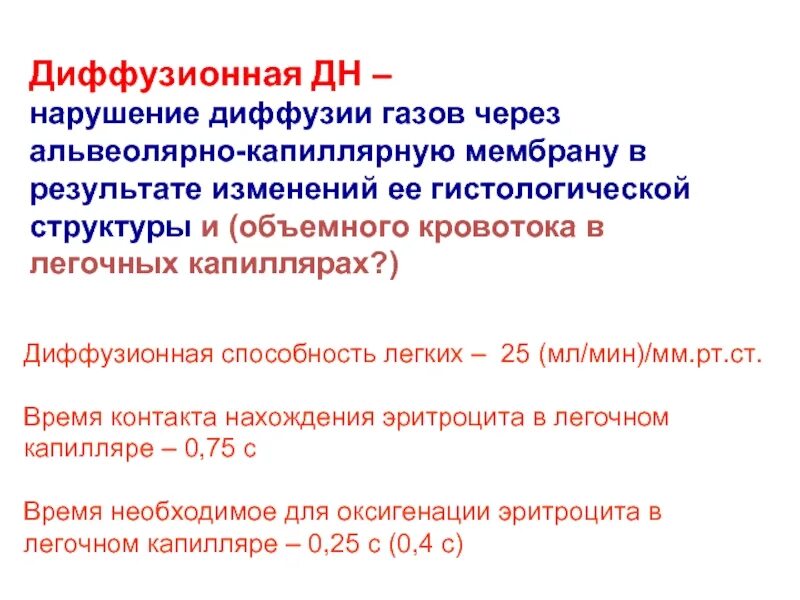 Диффузионная ДН –
нарушение диффузии газов через альвеолярно-капиллярную мембрану в результате изменений ее гистологической структуры и (объемного кровотока в легочных капиллярах?)

Диффузионная способность легких – 25 (мл/мин)/мм.рт.ст.

Время контакта нахождения эритроцита в легочном капилляре – 0,75 с

Время необходимое для оксигенации эритроцита в легочном капилляре – 0,25 с (0,4 с)